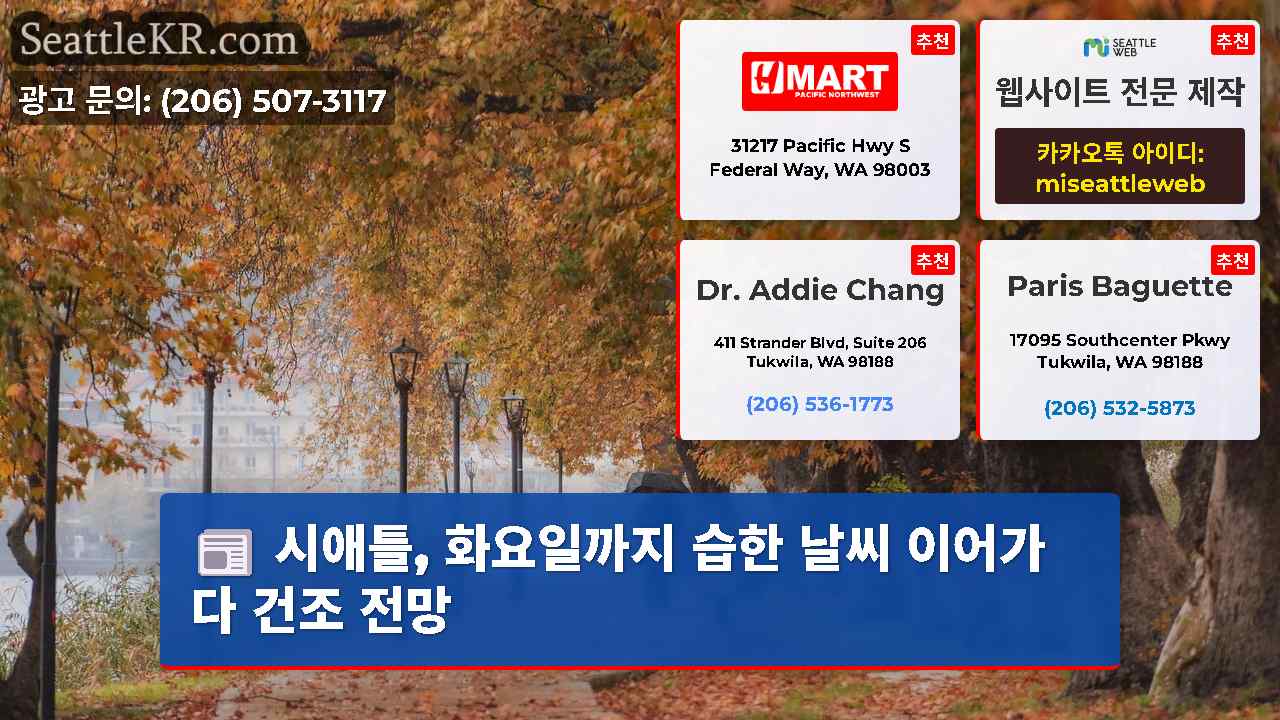 SeattleKR.com
광고 문의: (206) 507-3117

추천
H MART
PACIFIC NORTHWEST
31217 Pacific Hwy S
Federal Way, WA 98003

추천
SEATTLE WEB
웹사이트 전문 제작
카카오톡 아이디: miseattleweb

추천
Dr. Addie Chang
411 Strander Blvd, Suite 206
Tukwila, WA 98188
(206) 536-1773

추천
Paris Baguette
17095 Southcenter Pkwy
Tukwila, WA 98188
(206) 532-5873

시애틀, 화요일까지 습한 날씨 이어가다 건조 전망